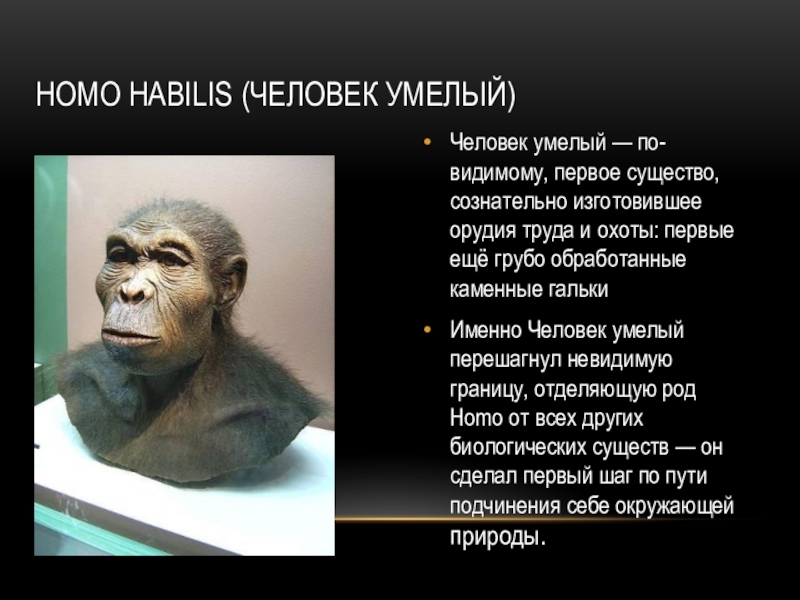 HOMO HABILIS (ЧЕЛОВЕК УМЕЛЫЙ)

• Человек умелый — по-видимому, первое существо, сознательно изготовившее орудия труда и охоты: первые ещё грубо обработанные каменные гальки

• Именно Человек умелый перешагнул невидимую границу, отделяющую род Homo от всех других биологических существ — он сделал первый шаг по пути подчинения себе окружающей природы.